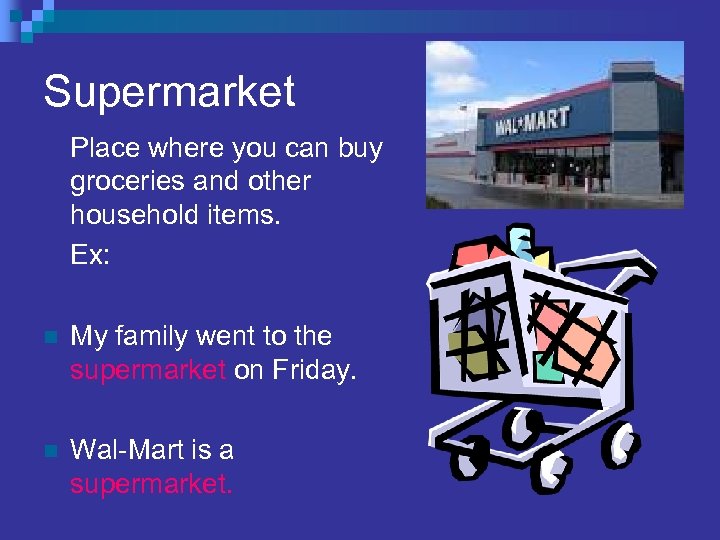 Supermarket

Place where you can buy groceries and other household items.

Ex:

My family went to the supermarket on Friday.

Wal-Mart is a supermarket.

WAL*MART